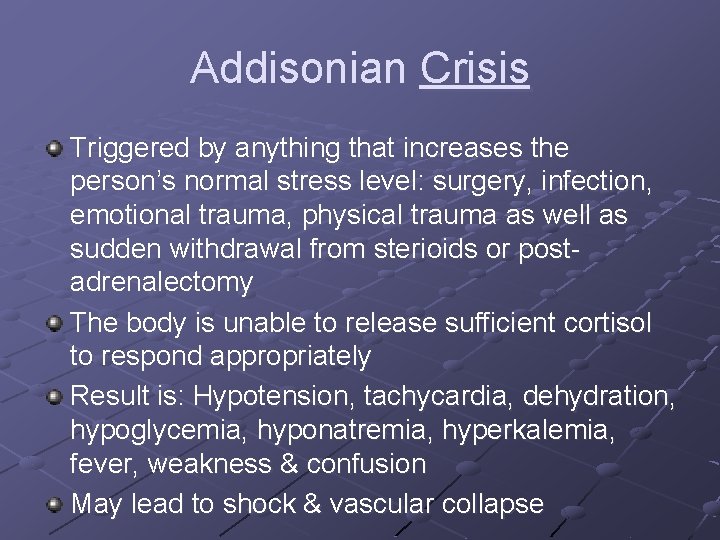 Addisonian Crisis

Triggered by anything that increases the person's normal stress level: surgery, infection, emotional trauma, physical trauma as well as sudden withdrawal from sterioids or post-adrenalectomy

The body is unable to release sufficient cortisol to respond appropriately

Result is: Hypotension, tachycardia, dehydration, hypoglycemia, hyponatremia, hyperkalemia, fever, weakness & confusion

May lead to shock & vascular collapse